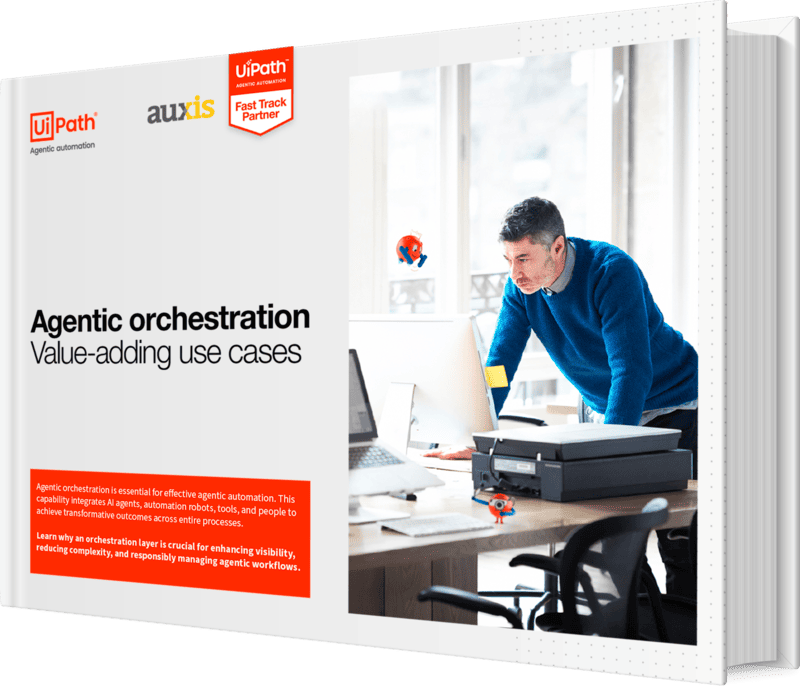 UiPath
Agentic automation

auxis

UiPath
AGENTIC AUTOMATION
Fast Track Partner

Agentic orchestration
Value-adding use cases

Agentic orchestration is essential for effective agentic automation. This capability integrates AI agents, automation robots, tools, and people to achieve transformative outcomes across entire processes.

Learn why an orchestration layer is crucial for enhancing visibility, reducing complexity, and responsibly managing agentic workflows.